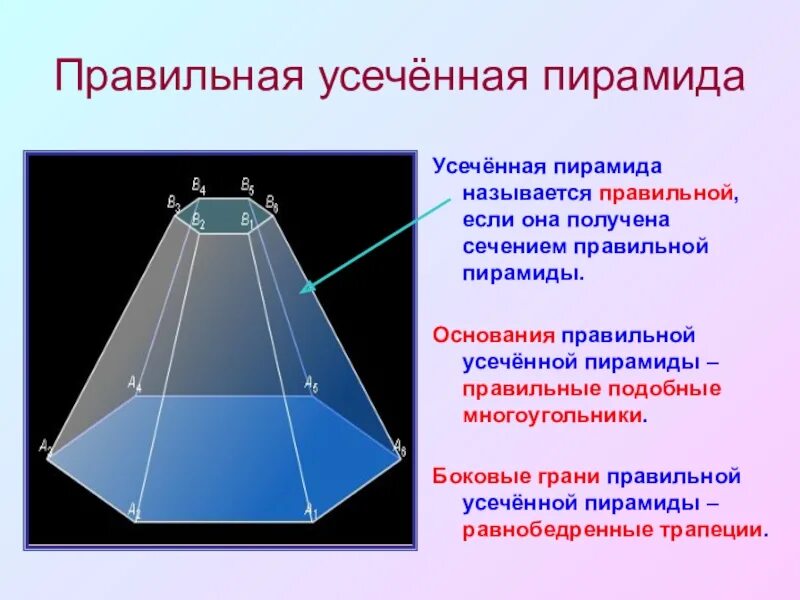 Правильная усечённая пирамида

$B_4$ $B_5$ $B_3$ $B_6$ $B_2$ $B_1$ $A_4$ $A_5$ $A_3$ $A_6$ $A_2$ $A_1$

Усечённая пирамида называется правильной, если она получена сечением правильной пирамиды.

Основания правильной усечённой пирамиды – правильные подобные многоугольники.

Боковые грани правильной усечённой пирамиды – равнобедренные трапеции.